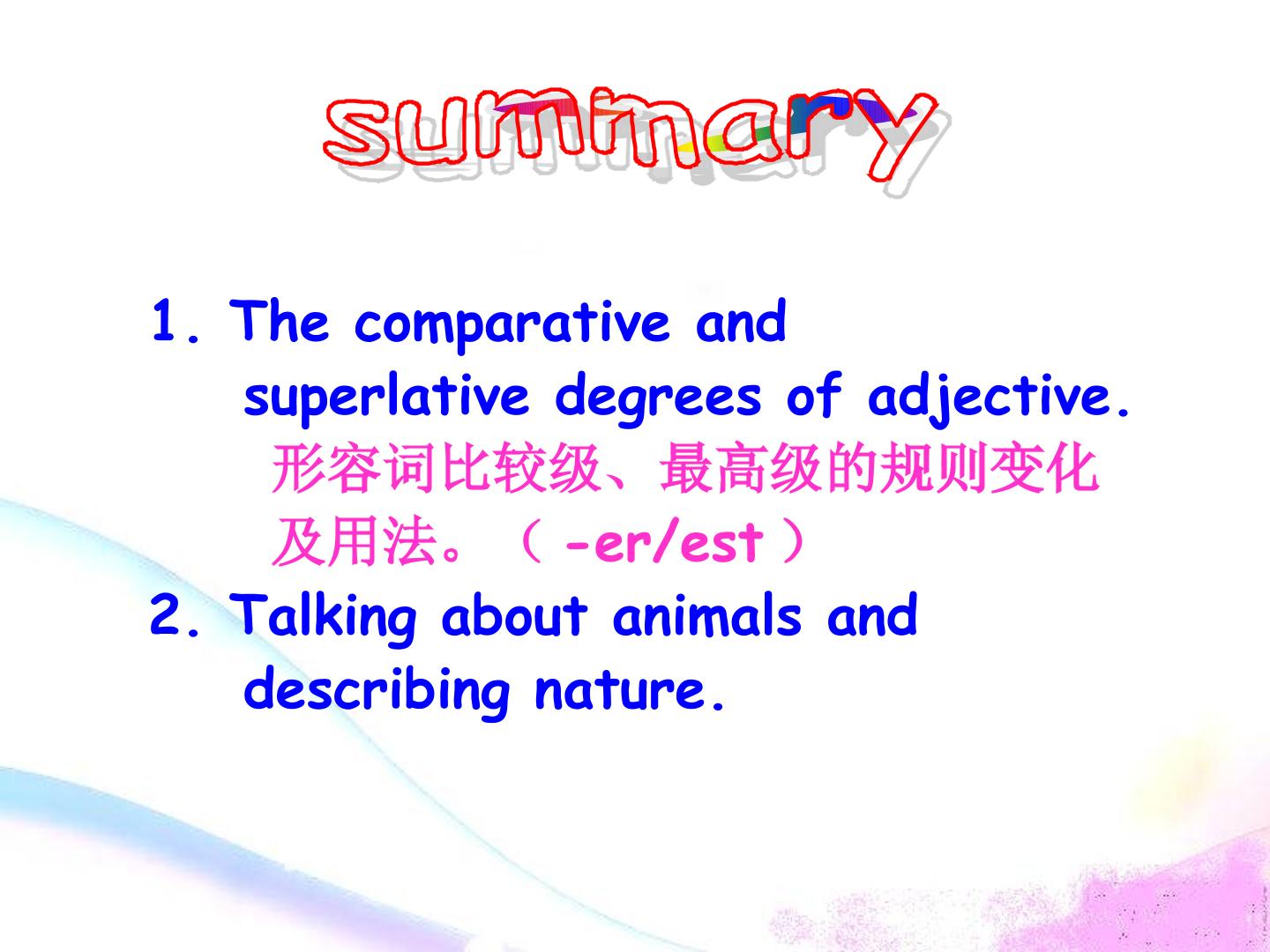 summary

1. The comparative and superlative degrees of adjective.

形容词比较级、最高级的规则变化及用法。（-er/est）

2. Talking about animals and describing nature.